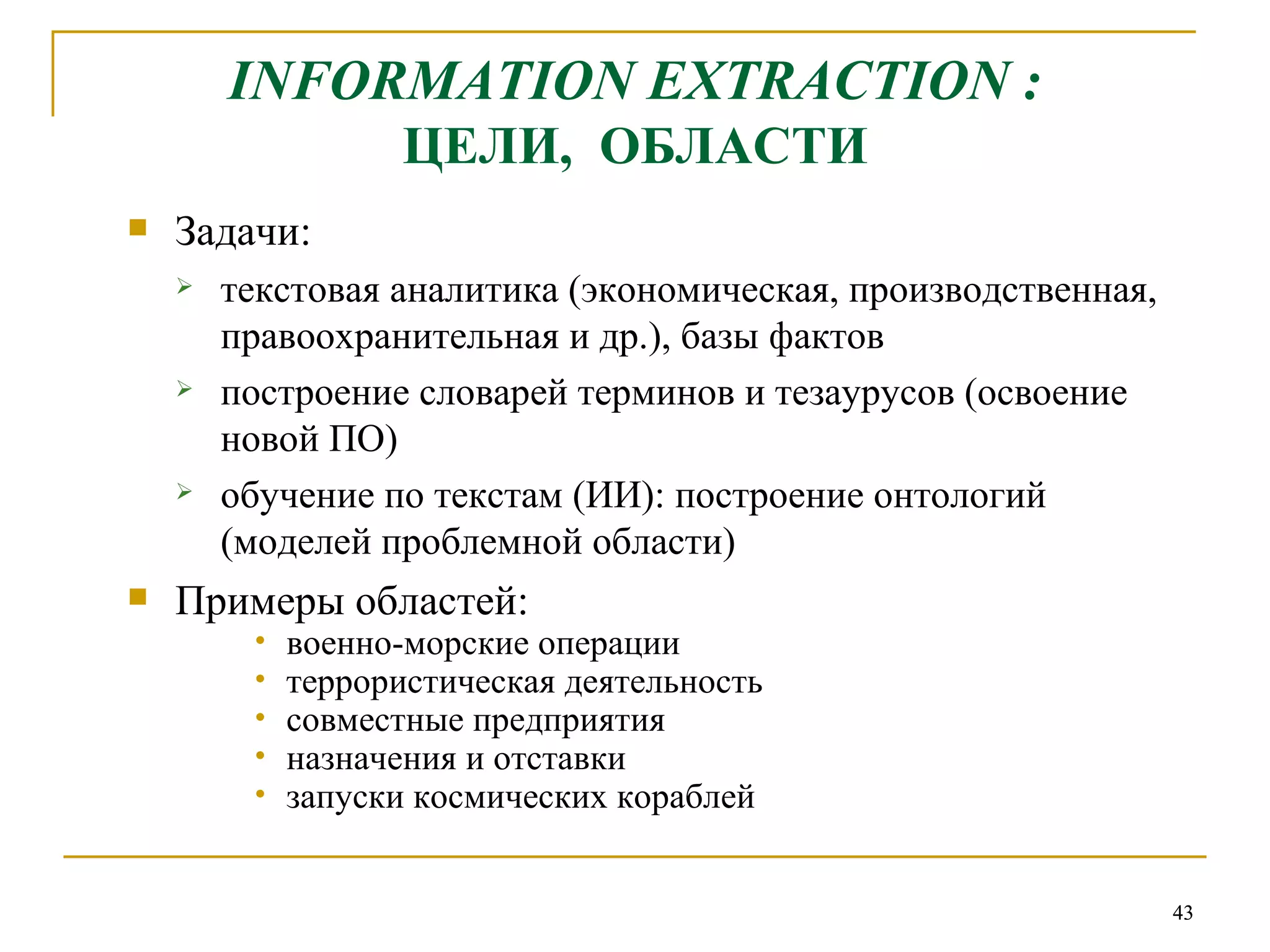 INFORMATION EXTRACTION : ЦЕЛИ, ОБЛАСТИ

Задачи:

текстовая аналитика (экономическая, производственная, правоохранительная и др.), базы фактов

построение словарей терминов и тезаурусов (освоение новой ПО)

обучение по текстам (ИИ): построение онтологий (моделей проблемной области)

Примеры областей:

военно-морские операции
террористическая деятельность
совместные предприятия
назначения и отставки
запуски космических кораблей

43